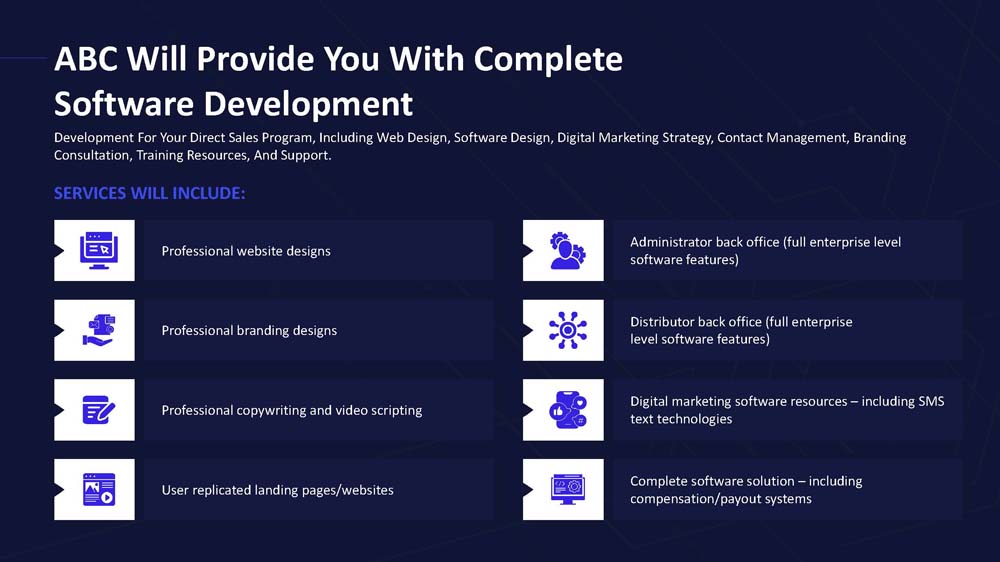 ABC Will Provide You With Complete Software Development

Development For Your Direct Sales Program, Including Web Design, Software Design, Digital Marketing Strategy, Contact Management, Branding Consultation, Training Resources, And Support.

SERVICES WILL INCLUDE:

Professional website designs

Professional branding designs

Professional copywriting and video scripting

User replicated landing pages/websites

Administrator back office (full enterprise level software features)

Distributor back office (full enterprise level software features)

Digital marketing software resources – including SMS text technologies

Complete software solution – including compensation/payout systems